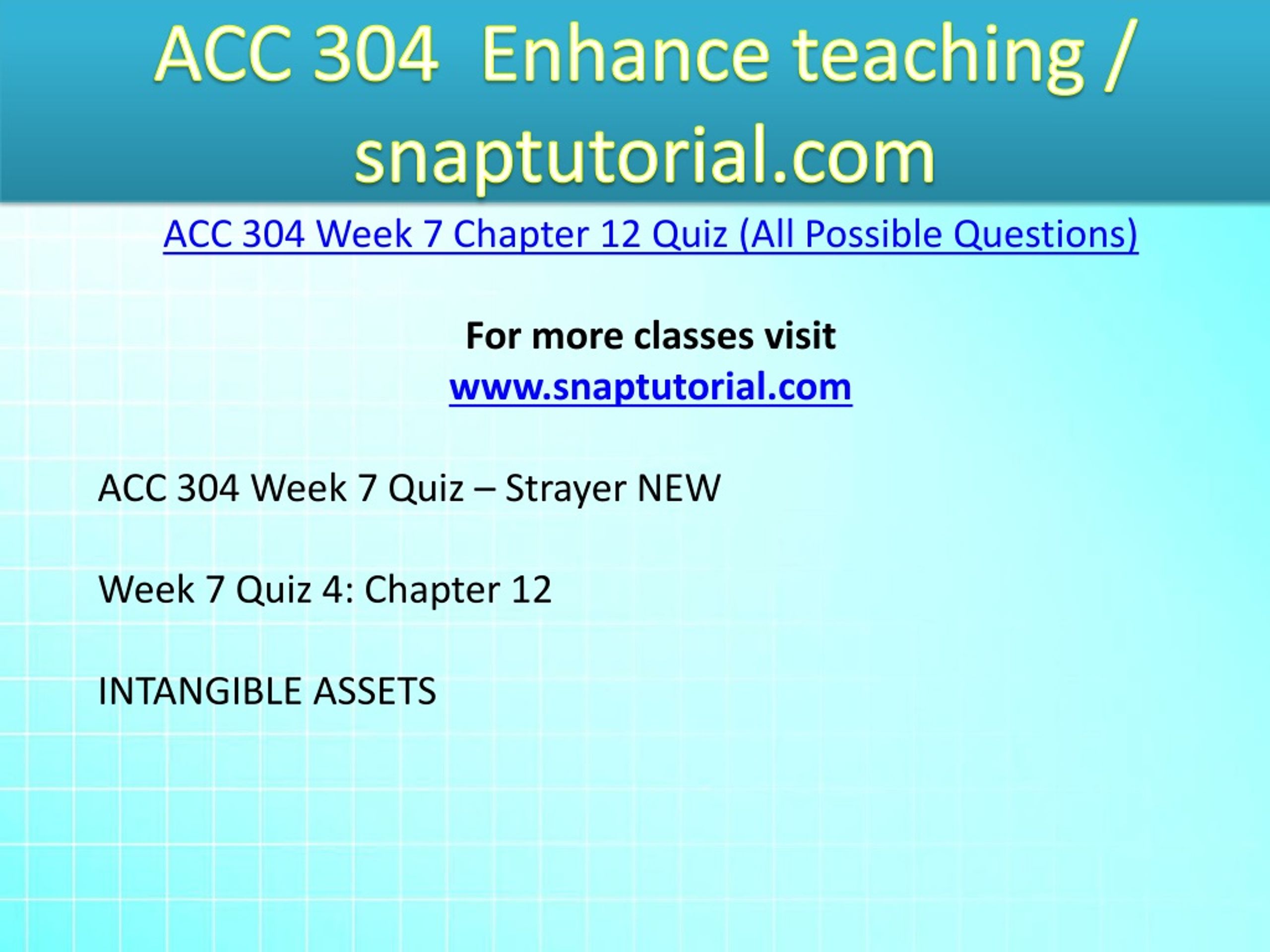 ACC 304 Enhance teaching / snaptutorial.com

ACC 304 Week 7 Chapter 12 Quiz (All Possible Questions)

For more classes visit
www.snaptutorial.com

ACC 304 Week 7 Quiz – Strayer NEW

Week 7 Quiz 4: Chapter 12

INTANGIBLE ASSETS